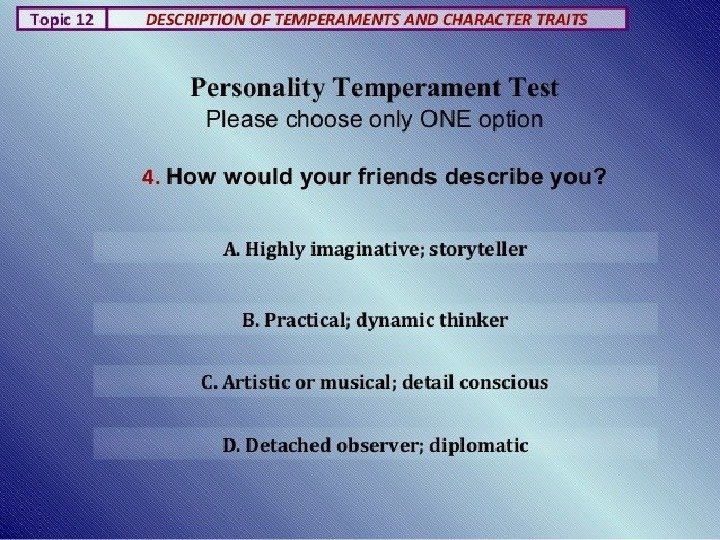 Topic 12 DESCRIPTION OF TEMPERAMENTS AND CHARACTER TRAITS

Personality Temperament Test
Please choose only ONE option

4. How would your friends describe you?

A. Highly imaginative; storyteller

B. Practical; dynamic thinker

C. Artistic or musical; detail conscious

D. Detached observer; diplomatic